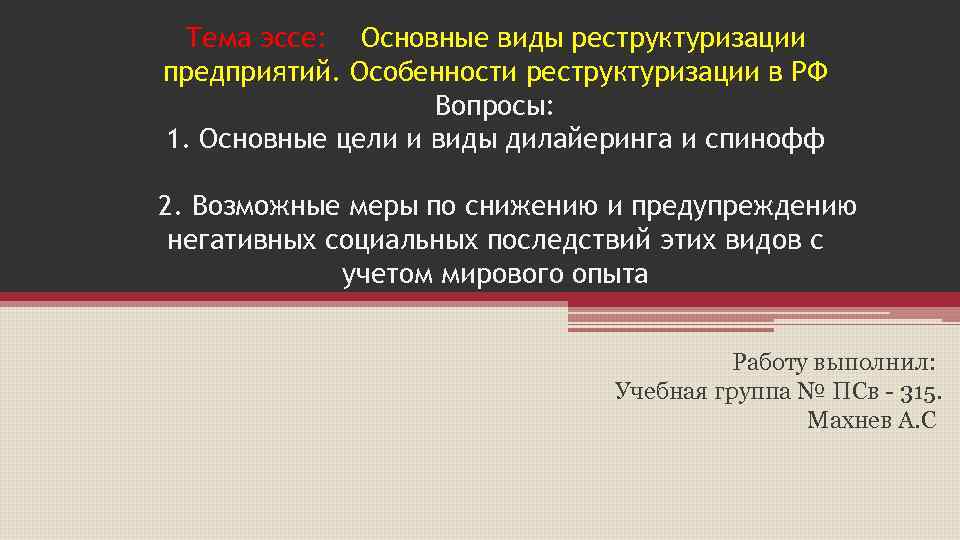 Тема эссе: Основные виды реструктуризации предприятий. Особенности реструктуризации в РФ
Вопросы:
1. Основные цели и виды дилайеринга и спинофф

2. Возможные меры по снижению и предупреждению негативных социальных последствий этих видов с учетом мирового опыта

Работу выполнил:
Учебная группа № ПСв - 315.
Махнев А.С